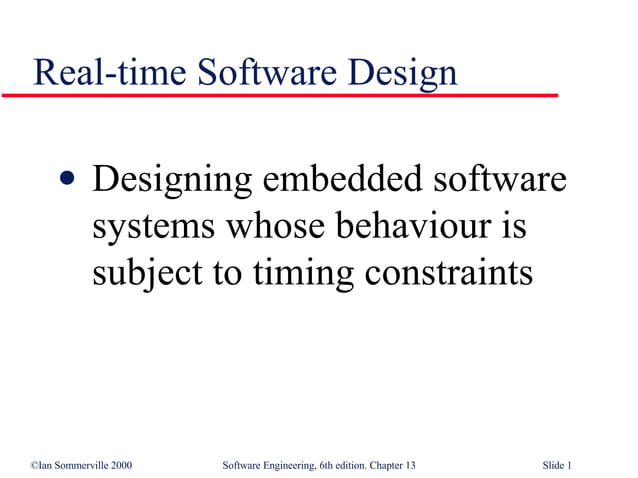 Real-time Software Design

• Designing embedded software systems whose behaviour is subject to timing constraints

©Ian Sommerville 2000 Software Engineering, 6th edition. Chapter 13 Slide 1